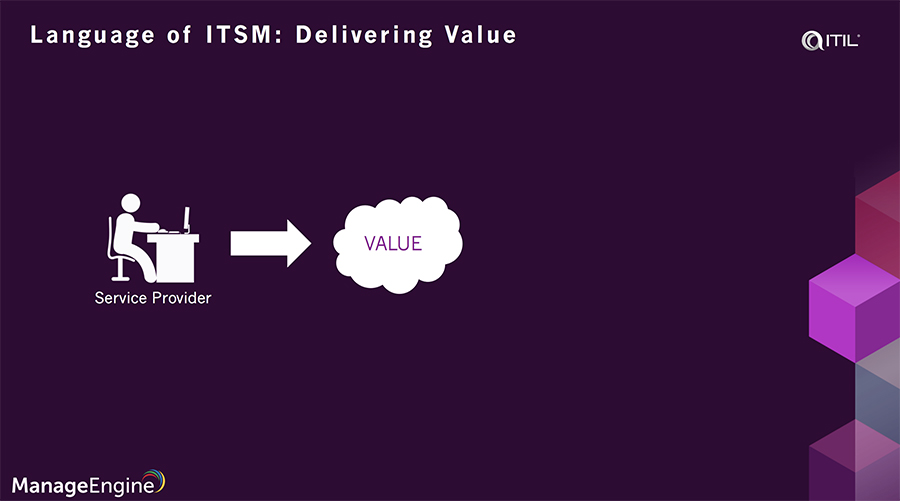 Language of ITSM: Delivering Value

ITIL

Service Provider

VALUE

ManageEngine